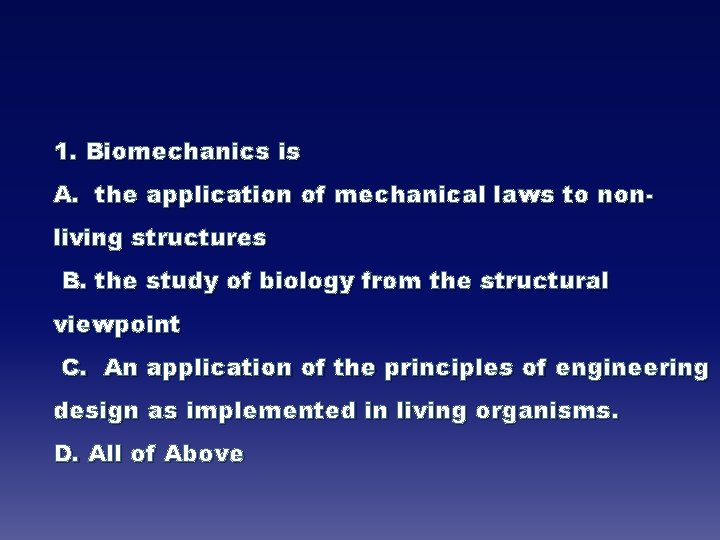 1. Biomechanics is

A. the application of mechanical laws to non-living structures

B. the study of biology from the structural viewpoint

C. An application of the principles of engineering design as implemented in living organisms.

D. All of Above